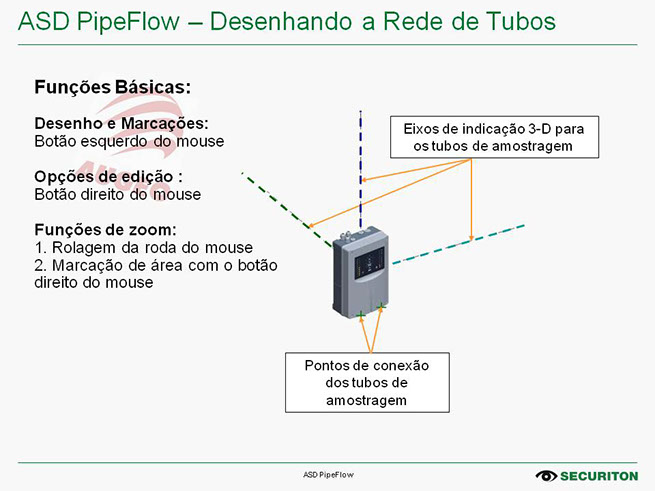 ASD PipeFlow – Desenhando a Rede de Tubos

Funções Básicas:

Desenho e Marcações:
Botão esquerdo do mouse

Opções de edição :
Botão direito do mouse

Funções de zoom:
1. Rolagem da roda do mouse
2. Marcação de área com o botão direito do mouse

Eixos de indicação 3-D para os tubos de amostragem

Pontos de conexão dos tubos de amostragem

ASD PipeFlow

SECURITON